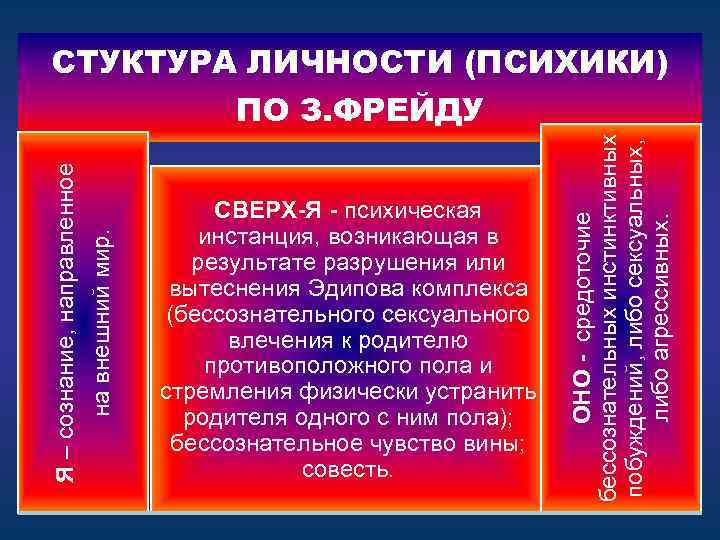 СТУКТУРА ЛИЧНОСТИ (ПСИХИКИ) ПО З.ФРЕЙДУ

Я – сознание, направленное на внешний мир.

СВЕРХ-Я - психическая инстанция, возникающая в результате разрушения или вытеснения Эдипова комплекса (бессознательного сексуального влечения к родителю противоположного пола и стремления физически устранить родителя одного с ним пола); бессознательное чувство вины; совесть.

ОНО - средоточие бессознательных инстинктивных побуждений, либо сексуальных, либо агрессивных.